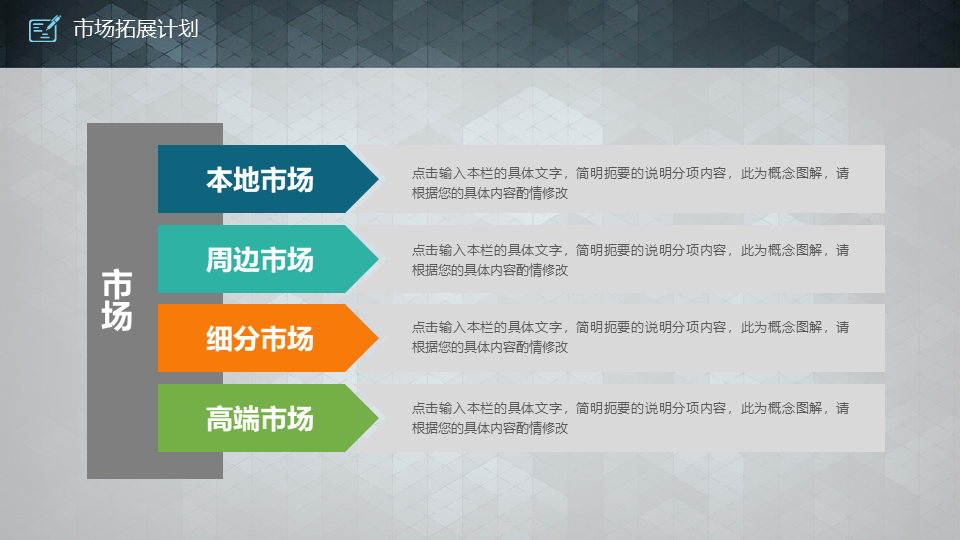 市场拓展计划

市场

本地市场

点击输入本栏的具体文字，简明扼要的说明分项内容，此为概念图解，请根据您的具体内容酌情修改

周边市场

点击输入本栏的具体文字，简明扼要的说明分项内容，此为概念图解，请根据您的具体内容酌情修改

细分市场

点击输入本栏的具体文字，简明扼要的说明分项内容，此为概念图解，请根据您的具体内容酌情修改

高端市场

点击输入本栏的具体文字，简明扼要的说明分项内容，此为概念图解，请根据您的具体内容酌情修改